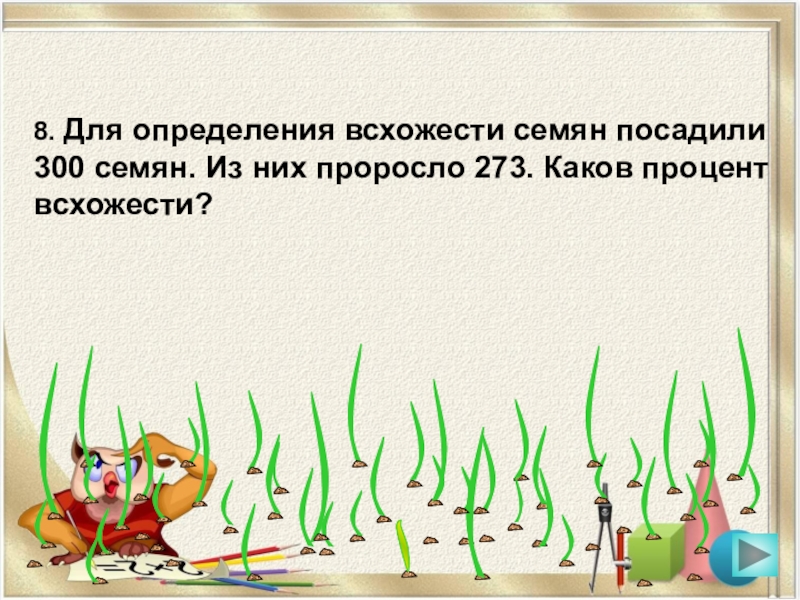 8. Для определения всхожести семян посадили 300 семян. Из них проросло 273. Каков процент всхожести?